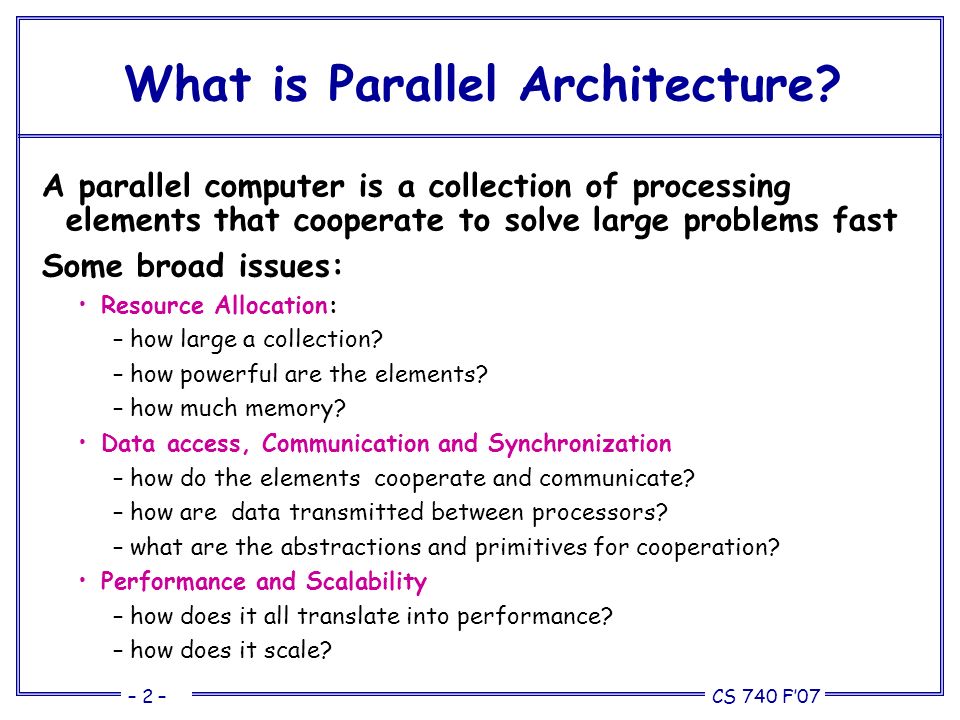 What is Parallel Architecture?

A parallel computer is a collection of processing elements that cooperate to solve large problems fast

Some broad issues:

• Resource Allocation:
– how large a collection?
– how powerful are the elements?
– how much memory?

• Data access, Communication and Synchronization
– how do the elements cooperate and communicate?
– how are data transmitted between processors?
– what are the abstractions and primitives for cooperation?

• Performance and Scalability
– how does it all translate into performance?
– how does it scale?

– 2 –

CS 740 F'07